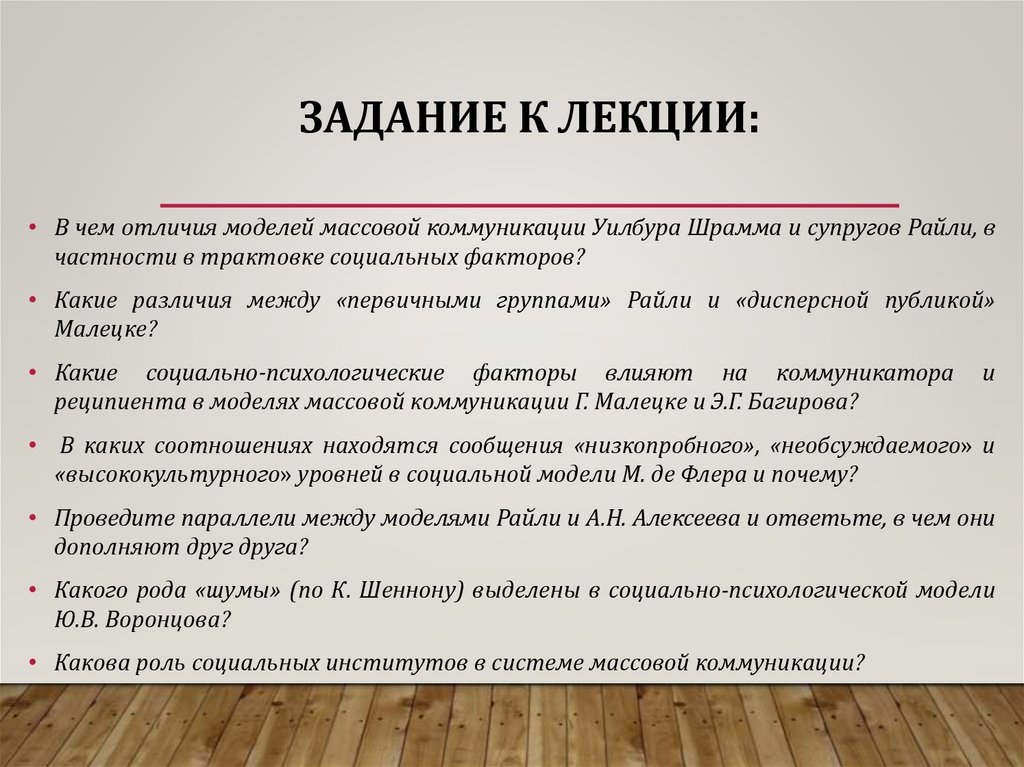 ЗАДАНИЕ К ЛЕКЦИИ:

• В чем отличия моделей массовой коммуникации Уилбура Шрамма и супругов Райли, в частности в трактовке социальных факторов?

• Какие различия между «первичными группами» Райли и «дисперсной публикой» Малецке?

• Какие социально-психологические факторы влияют на коммуникатора и реципиента в моделях массовой коммуникации Г. Малецке и Э.Г. Багирова?

• В каких соотношениях находятся сообщения «низкопробного», «необсуждаемого» и «высококультурного» уровней в социальной модели М. де Флера и почему?

• Проведите параллели между моделями Райли и А.Н. Алексеева и ответьте, в чем они дополняют друг друга?

• Какого рода «шумы» (по К. Шеннону) выделены в социально-психологической модели Ю.В. Воронцова?

• Какова роль социальных институтов в системе массовой коммуникации?